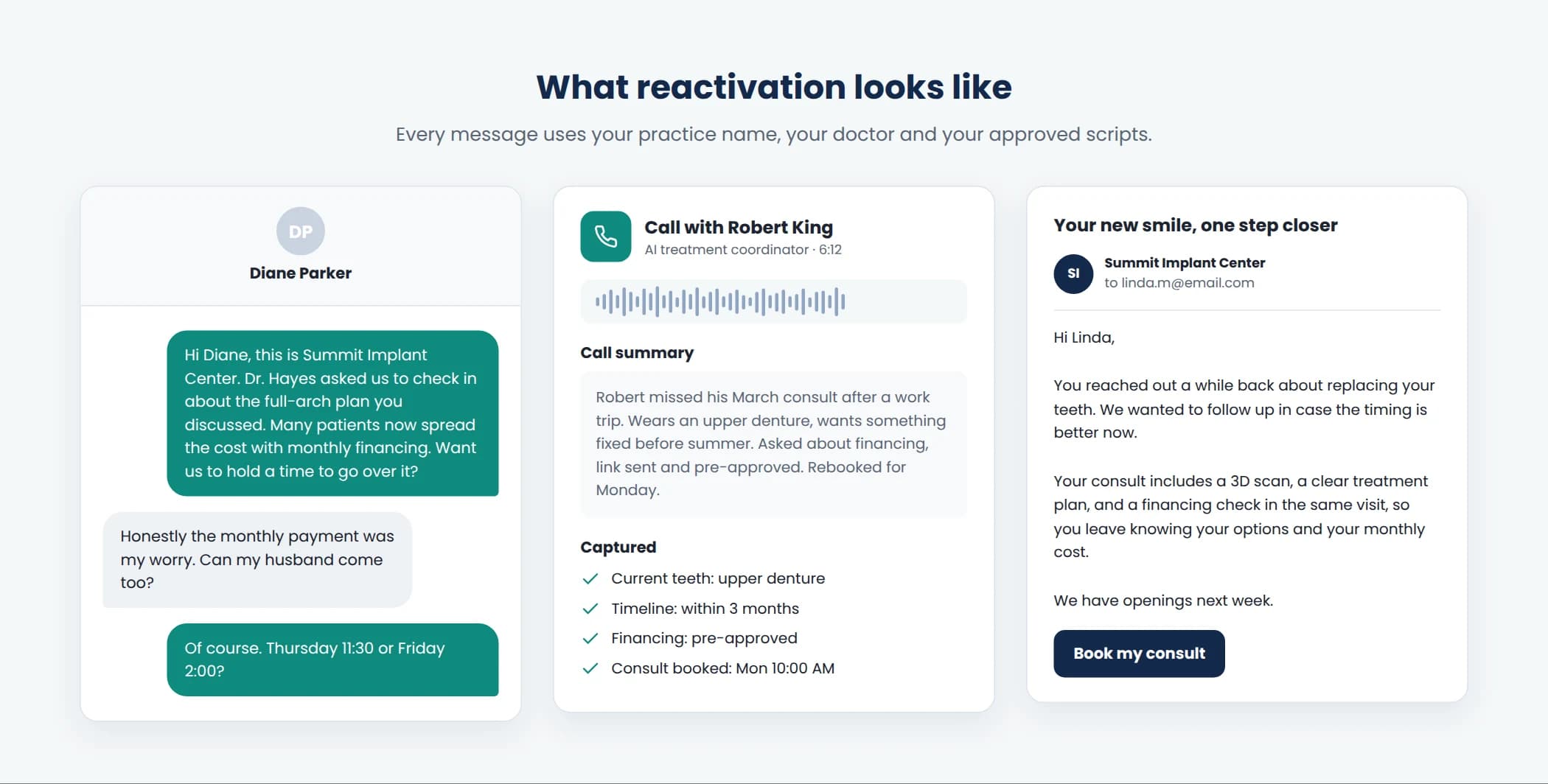 What reactivation looks like

Every message uses your practice name, your doctor and your approved scripts.

DP

Diane Parker

Hi Diane, this is Summit Implant Center. Dr. Hayes asked us to check in about the full-arch plan you discussed. Many patients now spread the cost with monthly financing. Want us to hold a time to go over it?

Honestly the monthly payment was my worry. Can my husband come too?

Of course. Thursday 11:30 or Friday 2:00?

Call with Robert King
AI treatment coordinator · 6:12

Call summary

Robert missed his March consult after a work trip. Wears an upper denture, wants something fixed before summer. Asked about financing, link sent and pre-approved. Rebooked for Monday.

Captured

✓ Current teeth: upper denture
✓ Timeline: within 3 months
✓ Financing: pre-approved
✓ Consult booked: Mon 10:00 AM

Your new smile, one step closer

SI
Summit Implant Center
to linda.m@email.com

Hi Linda,

You reached out a while back about replacing your teeth. We wanted to follow up in case the timing is better now.

Your consult includes a 3D scan, a clear treatment plan, and a financing check in the same visit, so you leave knowing your options and your monthly cost.

We have openings next week.

Book my consult